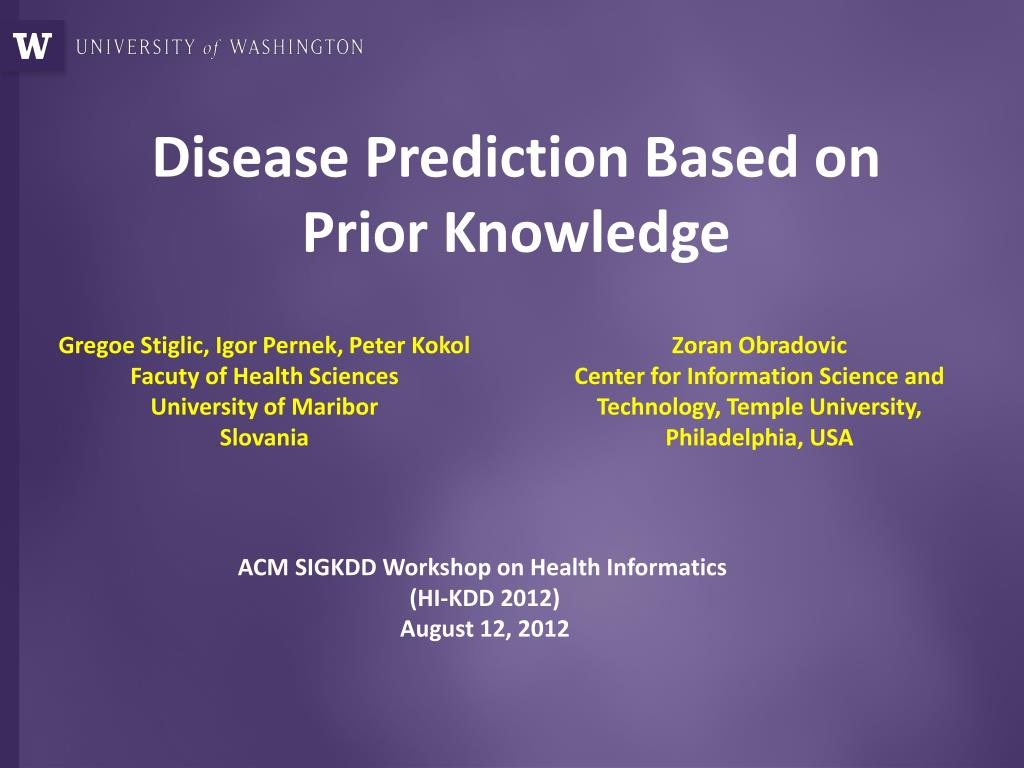 W UNIVERSITY of WASHINGTON

Disease Prediction Based on Prior Knowledge

Gregoe Stiglic, Igor Pernek, Peter Kokol
Facuty of Health Sciences
University of Maribor
Slovania

Zoran Obradovic
Center for Information Science and Technology, Temple University, Philadelphia, USA

ACM SIGKDD Workshop on Health Informatics
(HI-KDD 2012)
August 12, 2012